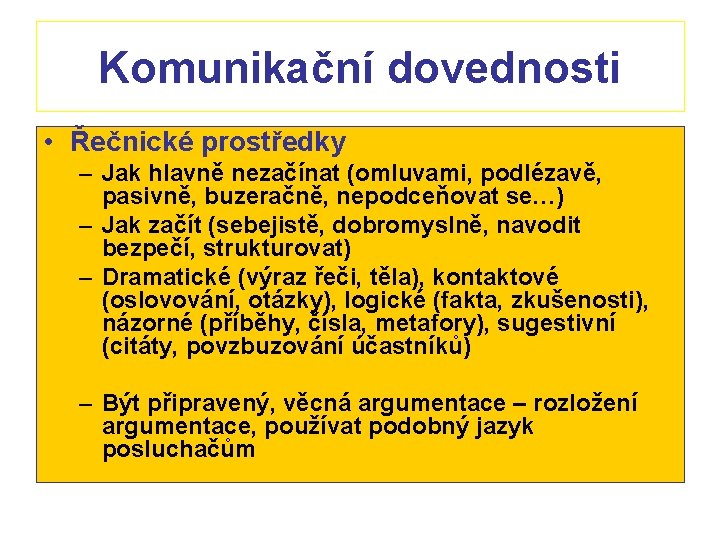 Komunikační dovednosti

• Řečnické prostředky
– Jak hlavně nezačínat (omluvami, podlézavě, pasivně, buzeračně, nepodceňovat se…)
– Jak začít (sebejistě, dobromyslně, navodit bezpečí, strukturovat)
– Dramatické (výraz řeči, těla), kontaktové (oslovování, otázky), logické (fakta, zkušenosti), názorné (příběhy, čísla, metafory), sugestivní (citáty, povzbuzování účastníků)

– Být připravený, věcná argumentace – rozložení argumentace, používat podobný jazyk posluchačům